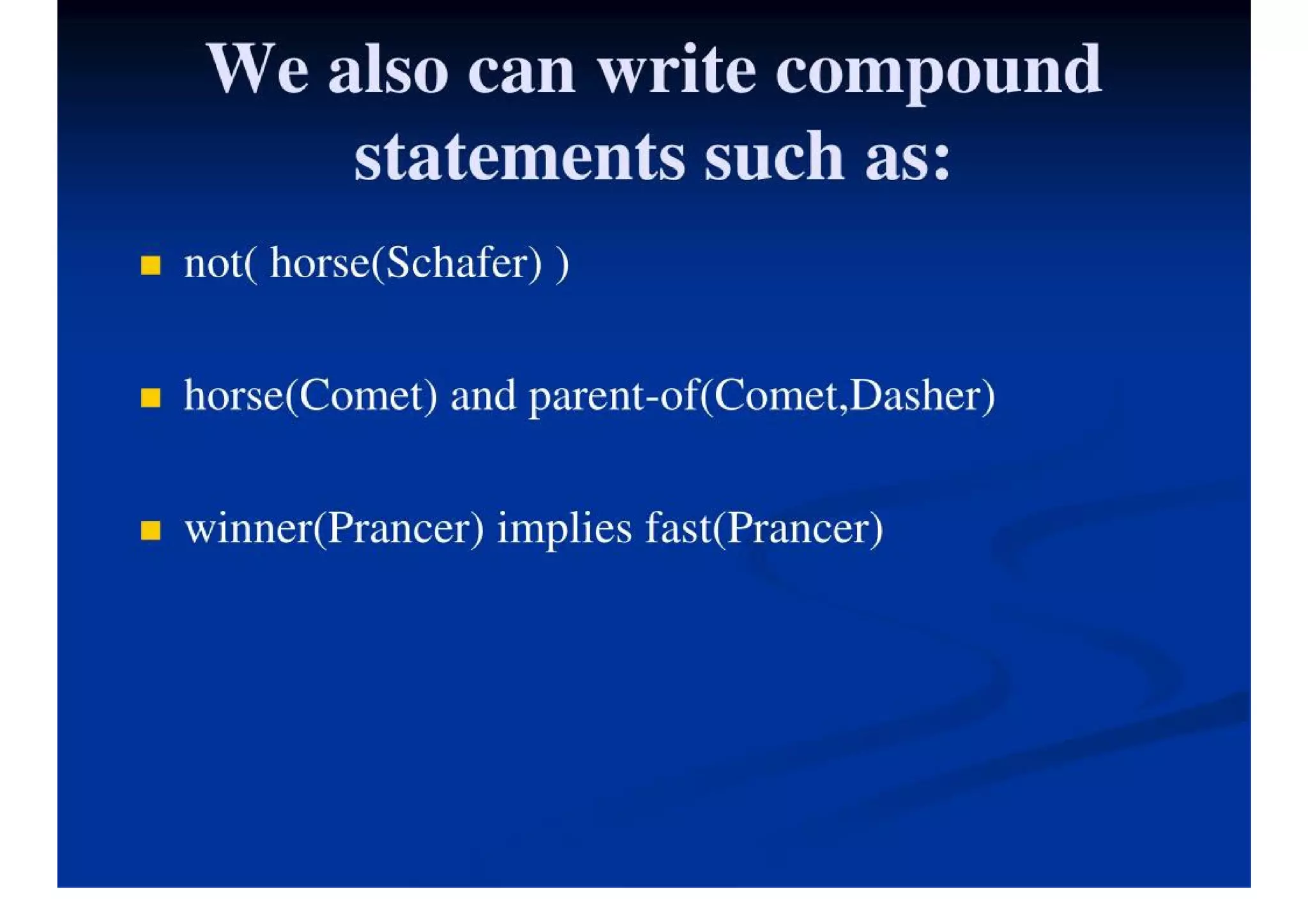 We also can write compound statements such as:

• not( horse(Schafer) )

• horse(Comet) and parent-of(Comet,Dasher)

• winner(Prancer) implies fast(Prancer)